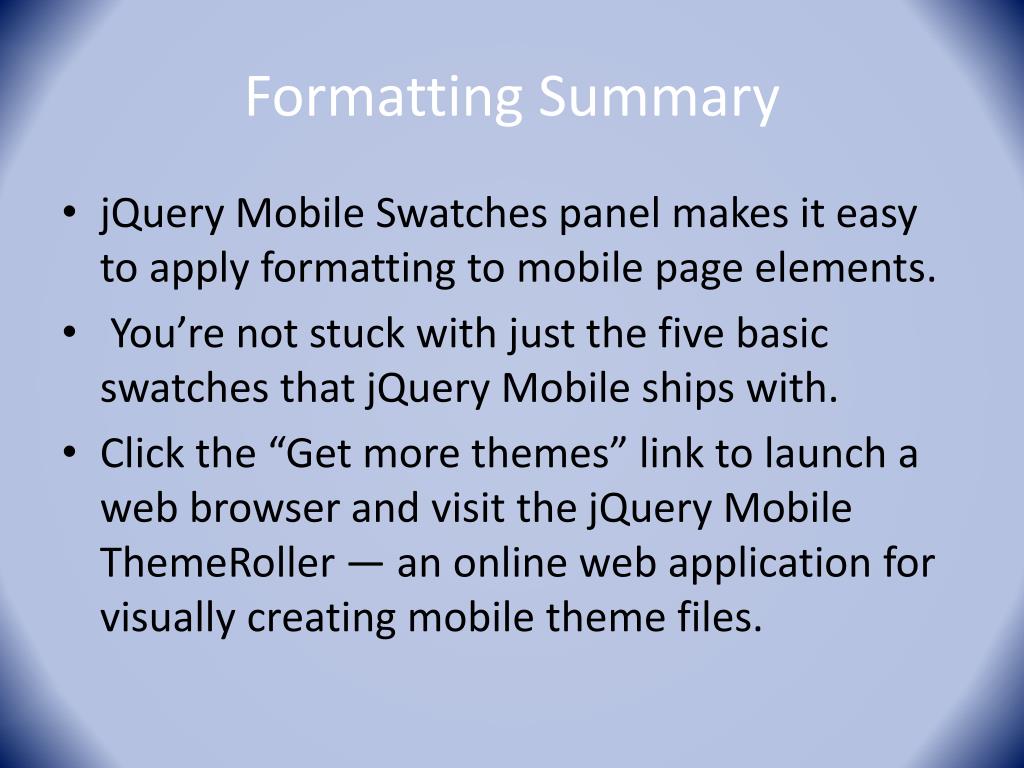 Formatting Summary

• jQuery Mobile Swatches panel makes it easy to apply formatting to mobile page elements.

• You’re not stuck with just the five basic swatches that jQuery Mobile ships with.

• Click the “Get more themes” link to launch a web browser and visit the jQuery Mobile ThemeRoller — an online web application for visually creating mobile theme files.